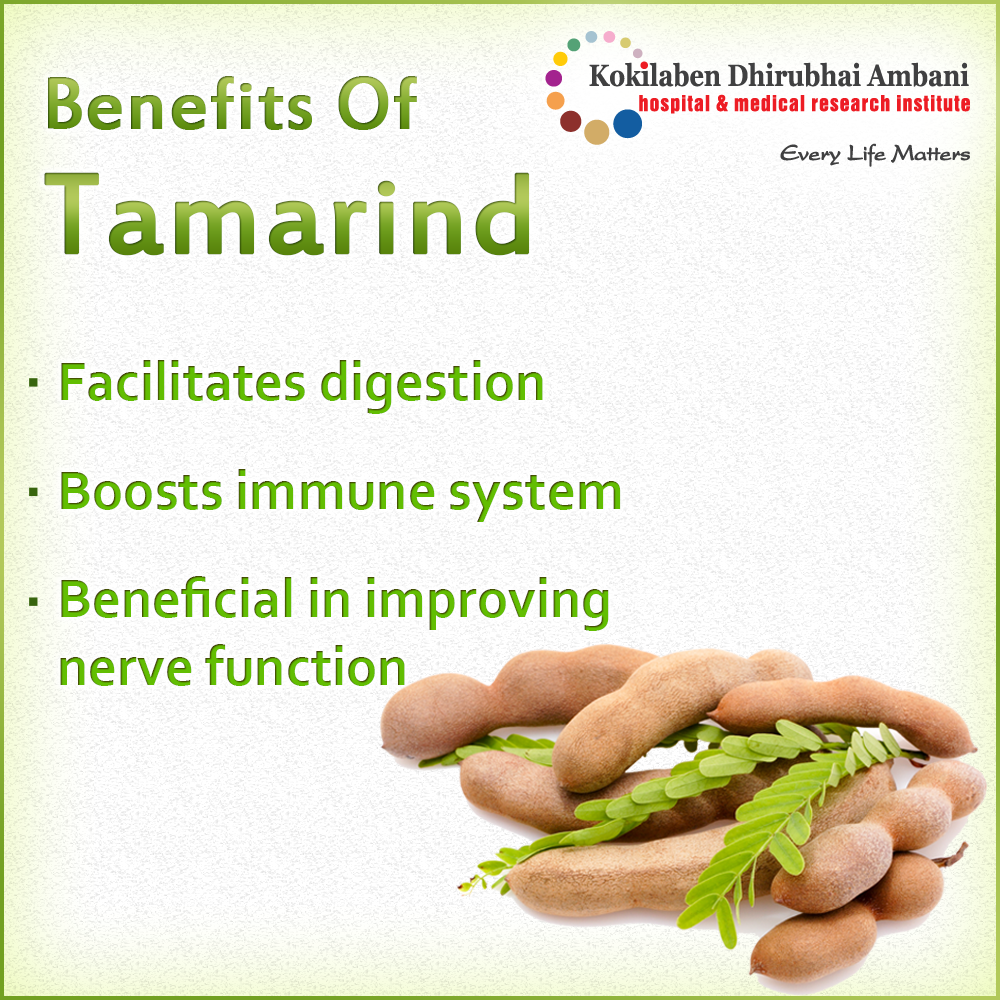 Benefits Of
Tamarind

Kokilaben Dhirubhai Ambani
hospital & medical research institute
Every Life Matters

· Facilitates digestion

· Boosts immune system

· Beneficial in improving nerve function